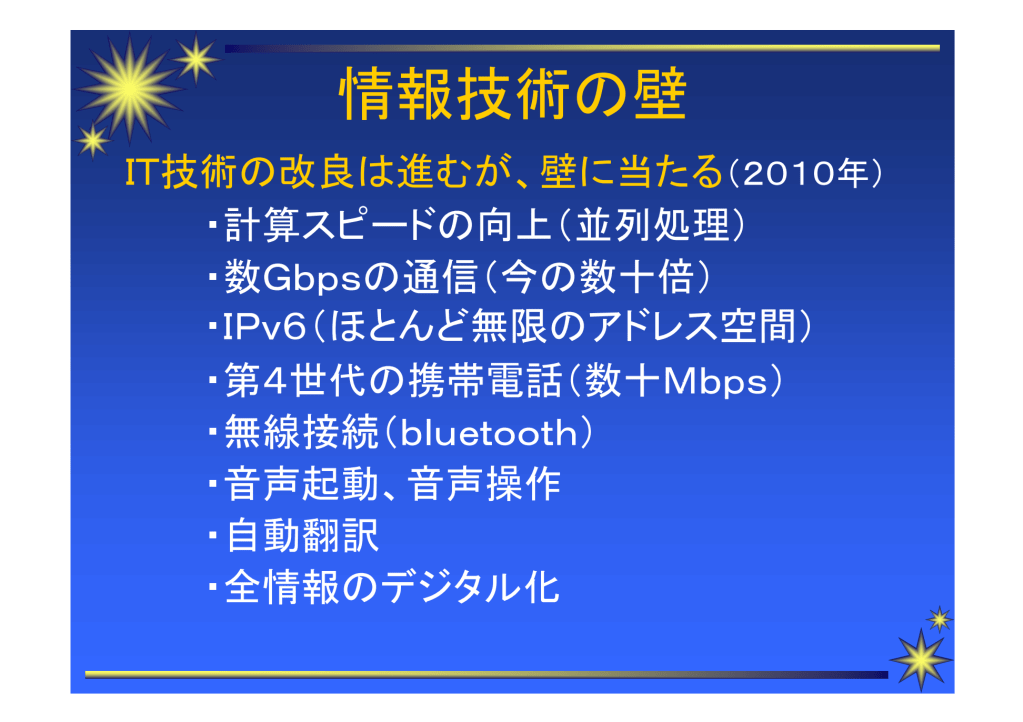 情報技術の壁

IT技術の改良は進むが、壁に当たる（2010年）

・計算スピードの向上（並列処理）
・数Gbpsの通信（今の数十倍）
・IPv6（ほとんど無限のアドレス空間）
・第4世代の携帯電話（数十Mbps）
・無線接続（bluetooth）
・音声起動、音声操作
・自動翻訳
・全情報のデジタル化